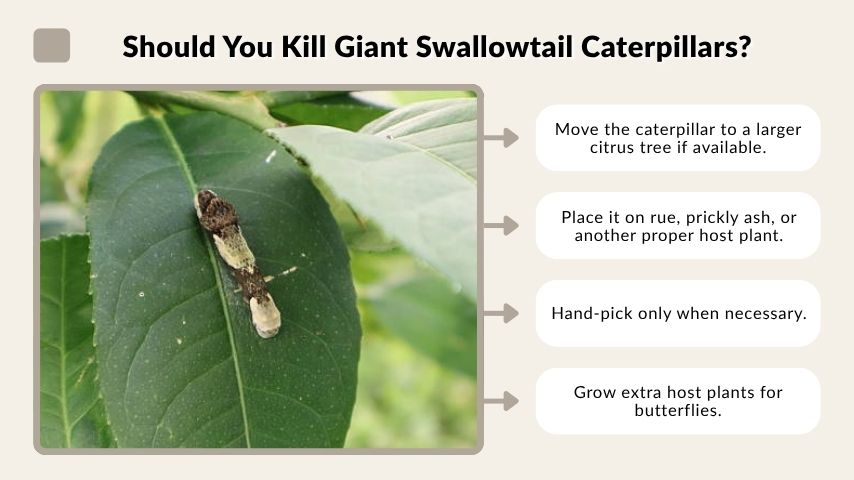 Should You Kill Giant Swallowtail Caterpillars?

Move the caterpillar to a larger citrus tree if available.

Place it on rue, prickly ash, or another proper host plant.

Hand-pick only when necessary.

Grow extra host plants for butterflies.